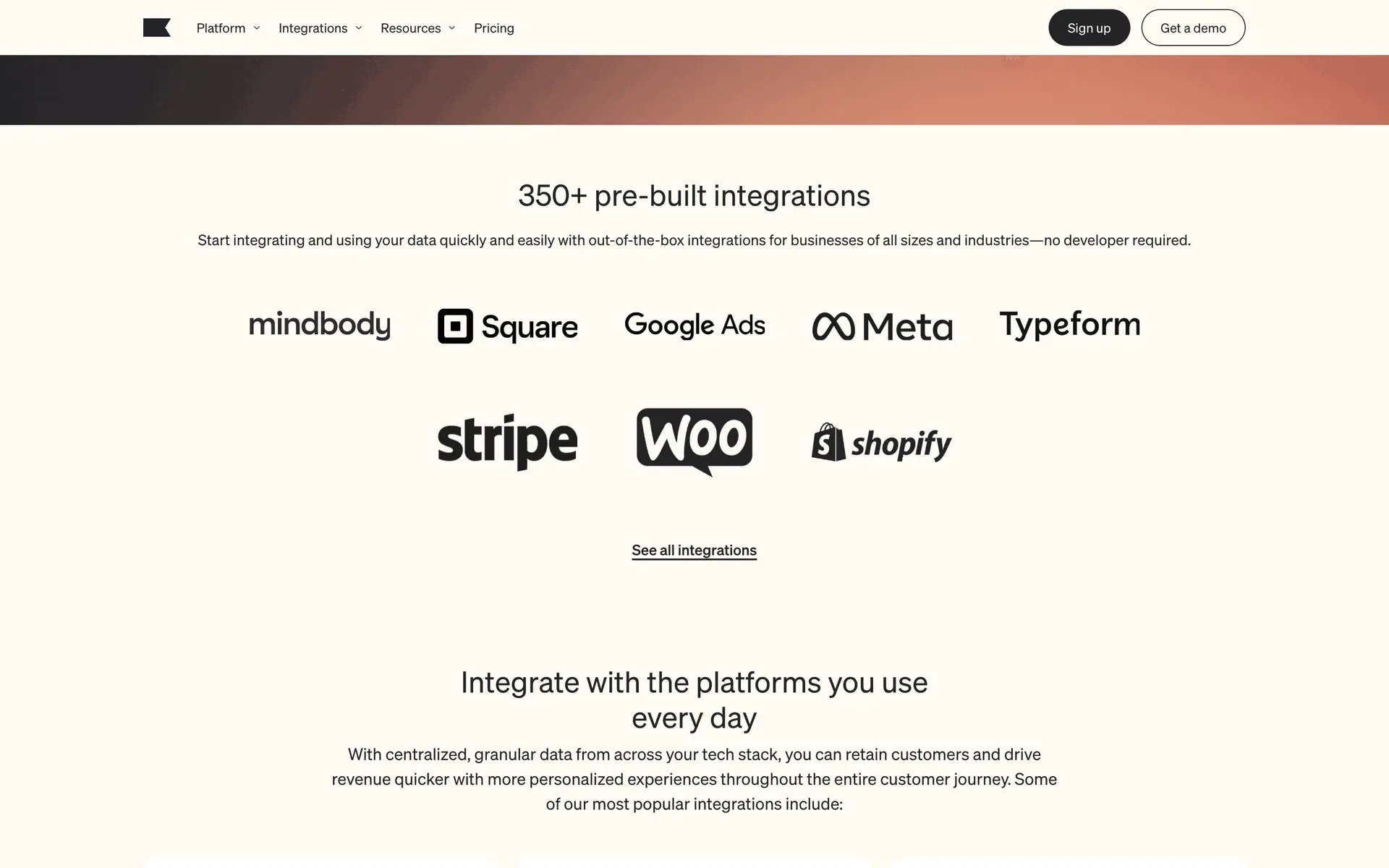 Platform Integrations Resources Pricing

Sign up Get a demo

350+ pre-built integrations

Start integrating and using your data quickly and easily with out-of-the-box integrations for businesses of all sizes and industries—no developer required.

mindbody Square Google Ads Meta Typeform

stripe Woo shopify

See all integrations

Integrate with the platforms you use every day

With centralized, granular data from across your tech stack, you can retain customers and drive revenue quicker with more personalized experiences throughout the entire customer journey. Some of our most popular integrations include: